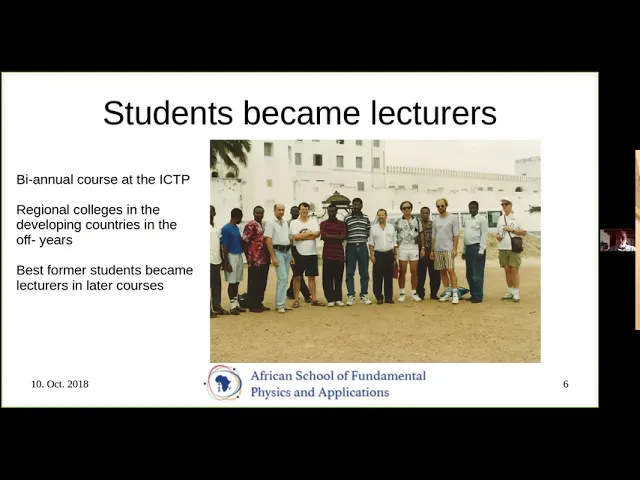 Students became lecturers

Bi-annual course at the ICTP

Regional colleges in the developing countries in the off- years

Best former students became lecturers in later courses

10. Oct. 2018

African School of Fundamental Physics and Applications

6